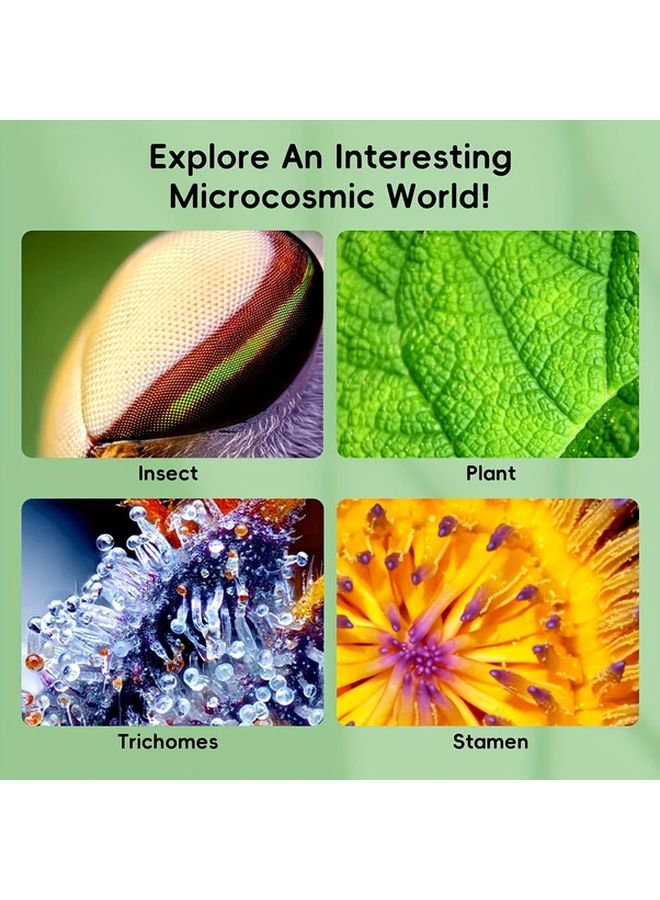 Explore An Interesting Microcosmic World!

Insect

Plant

Trichomes

Stamen